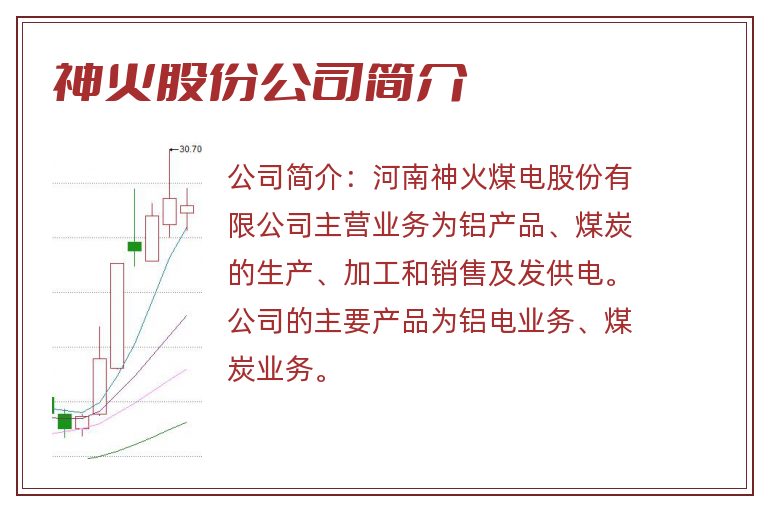 神火股份公司简介

30.70

公司简介：河南神火煤电股份有限公司主营业务为铝产品、煤炭的生产、加工和销售及发供电。公司的主要产品为铝电业务、煤炭业务。